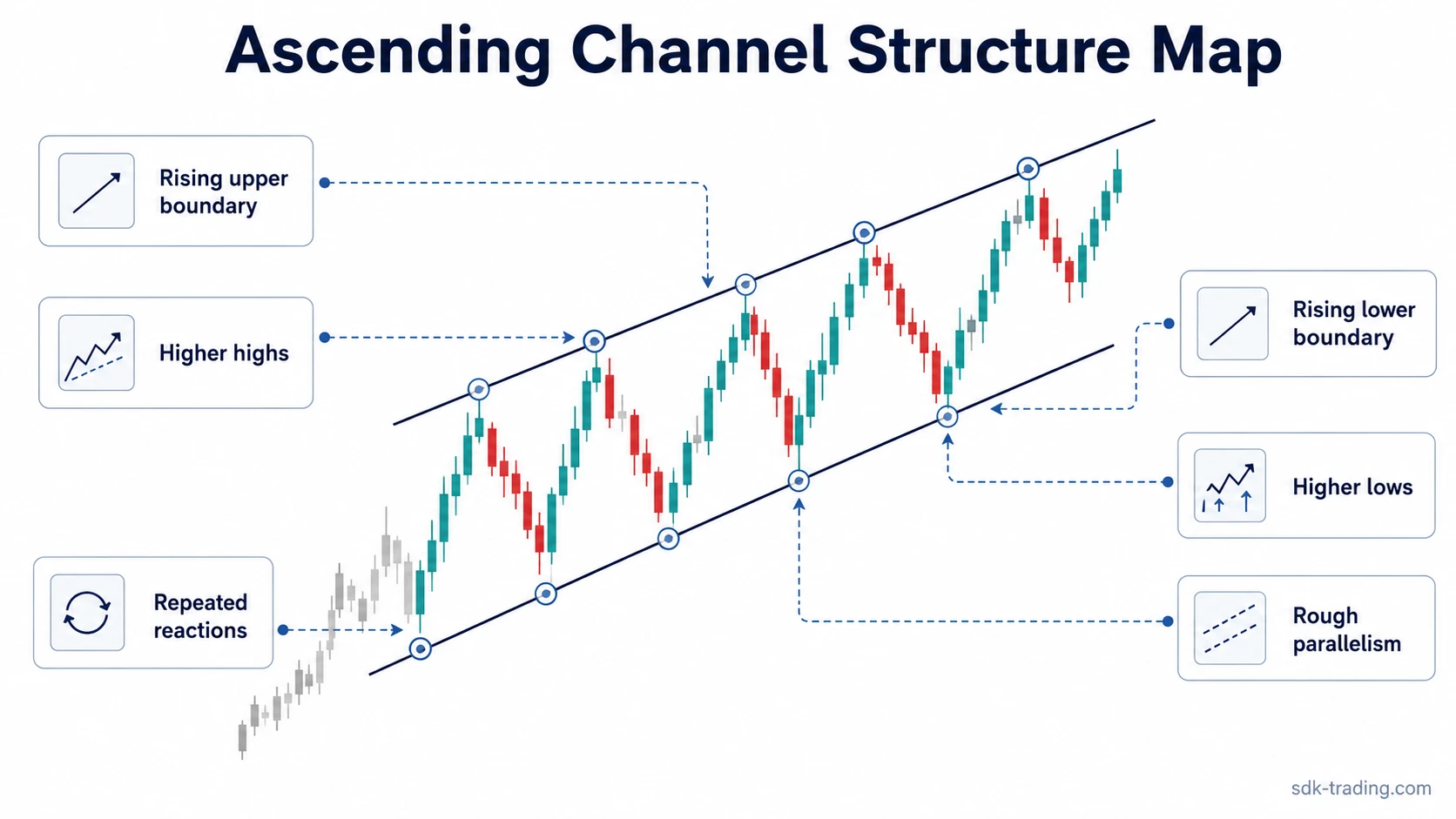 Ascending Channel Structure Map

Rising upper boundary

Higher highs

Repeated reactions

Rising lower boundary

Higher lows

Rough parallelism

sdk-trading.com